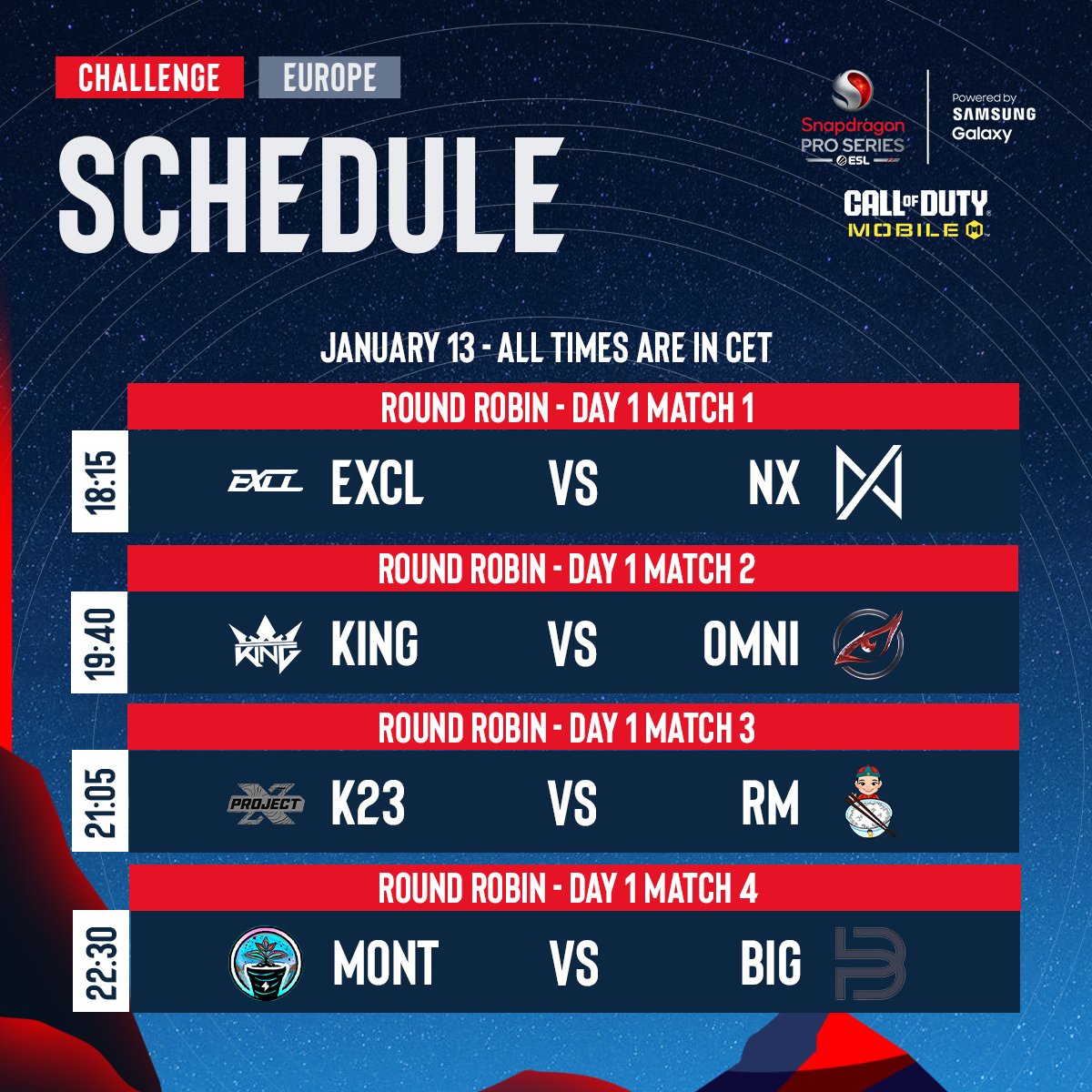 CHALLENGE EUROPE

SCHEDULE

Snapdragon PRO SERIES ESL

Powered by SAMSUNG Galaxy

CALL OF DUTY MOBILE

JANUARY 13 - ALL TIMES ARE IN CET

ROUND ROBIN - DAY 1 MATCH 1

18:15 EXCL EXCL VS NX

ROUND ROBIN - DAY 1 MATCH 2

19:40 KING KING VS OMNI

ROUND ROBIN - DAY 1 MATCH 3

21:05 PROJECT X K23 VS RM

ROUND ROBIN - DAY 1 MATCH 4

22:30 MONT VS BIG